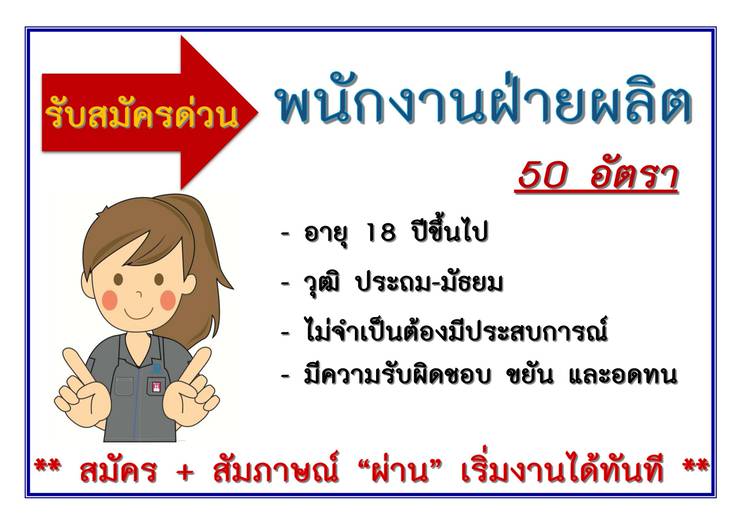 รับสมัครด่วน

พนักงานฝ่ายผลิต

50 อัตรา

- อายุ 18 ปีขึ้นไป
- วุฒิ ประถม-มัธยม
- ไม่จำเป็นต้องมีประสบการณ์
- มีความรับผิดชอบ ขยัน และอดทน

** สมัคร + สัมภาษณ์ "ผ่าน" เริ่มงานได้ทันที **